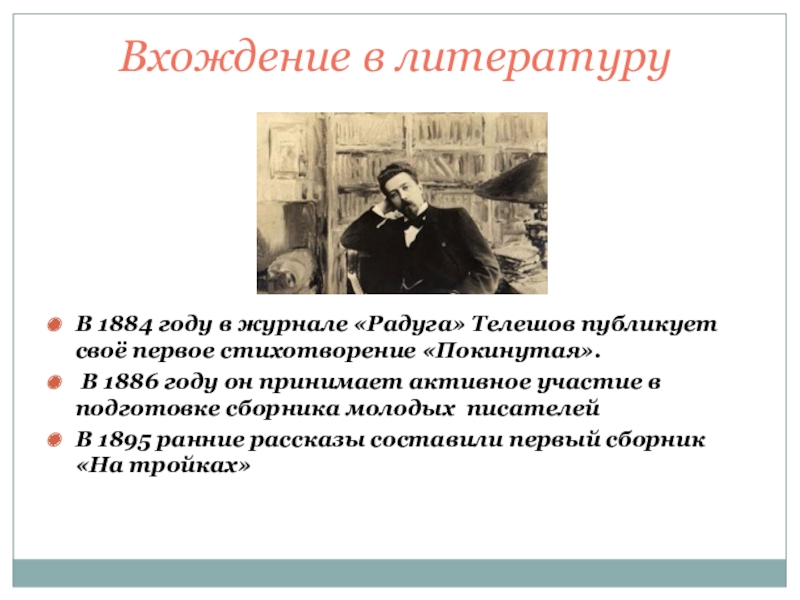 Вхождение в литературу

В 1884 году в журнале «Радуга» Телешов публикует своё первое стихотворение «Покинутая».

В 1886 году он принимает активное участие в подготовке сборника молодых писателей

В 1895 ранние рассказы составили первый сборник «На тройках»